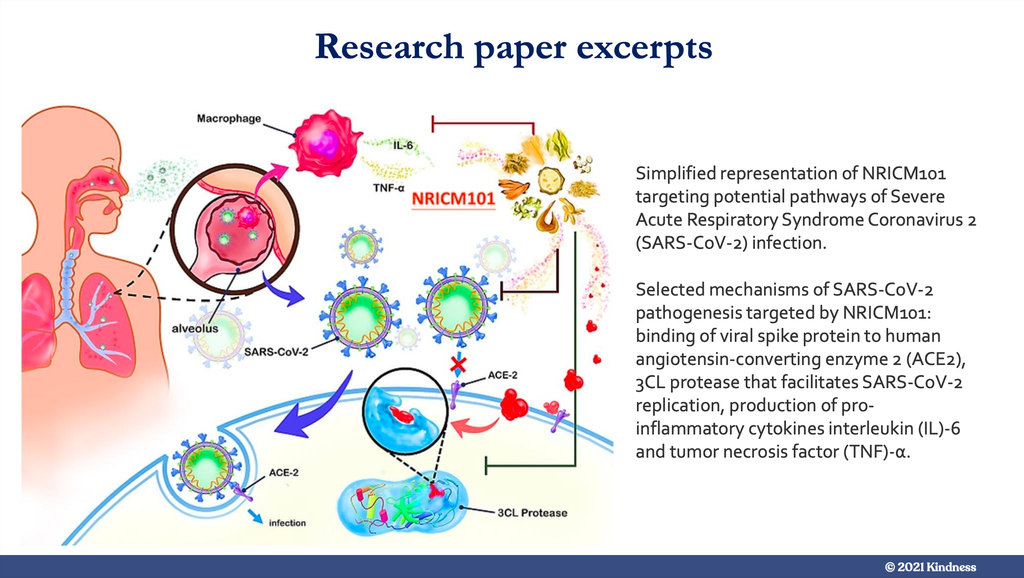 Research paper excerpts

Macrophage

IL-6

TNF-α

NRICM101

alveolus

SARS-CoV-2

ACE-2

ACE-2

infection

3CL Protease

Simplified representation of NRICM101 targeting potential pathways of Severe Acute Respiratory Syndrome Coronavirus 2 (SARS-CoV-2) infection.

Selected mechanisms of SARS-CoV-2 pathogenesis targeted by NRICM101: binding of viral spike protein to human angiotensin-converting enzyme 2 (ACE2), 3CL protease that facilitates SARS-CoV-2 replication, production of pro-inflammatory cytokines interleukin (IL)-6 and tumor necrosis factor (TNF)-α.

© 2021 Kindness